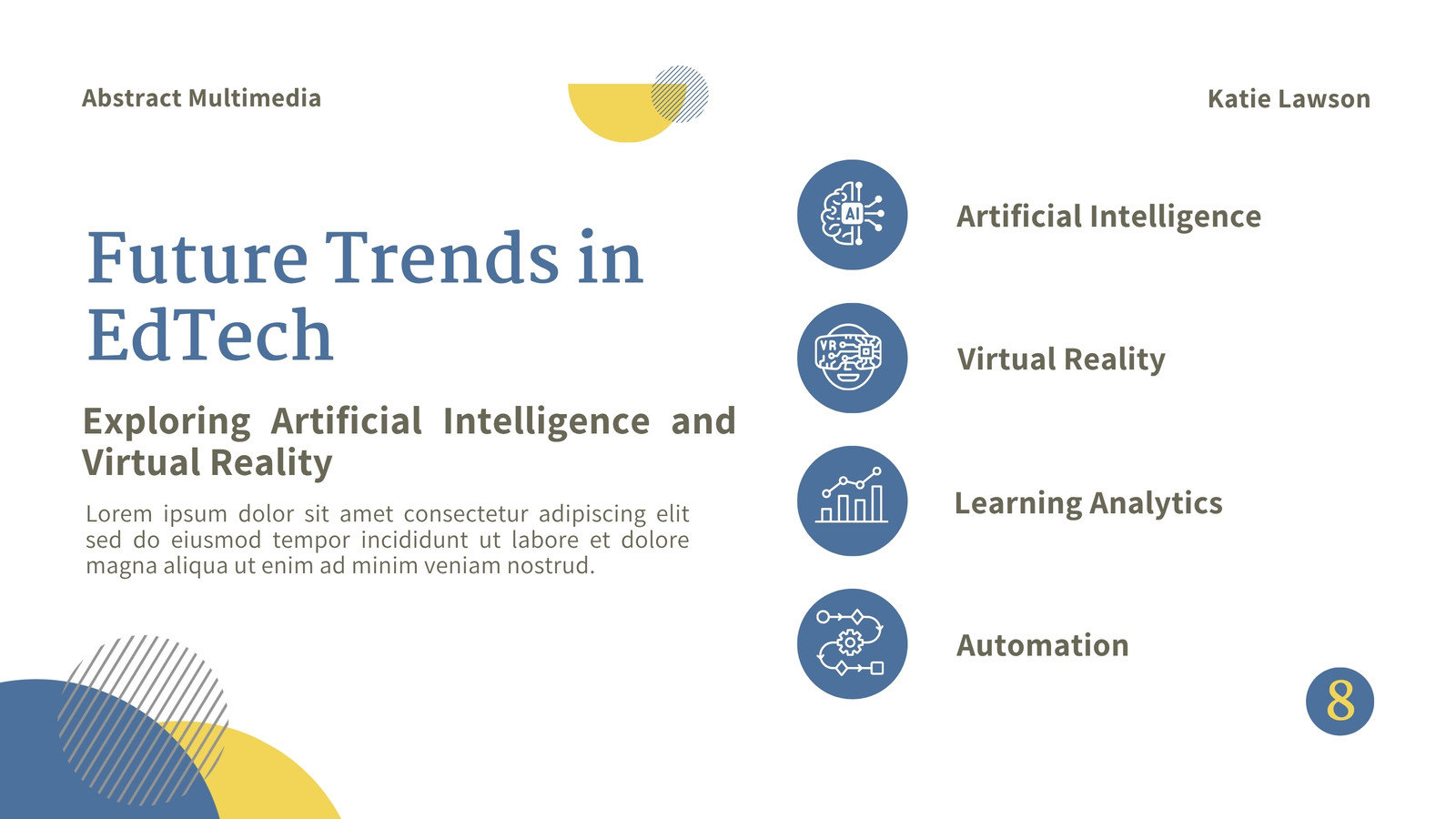 Abstract Multimedia

Katie Lawson

Future Trends in EdTech

Exploring Artificial Intelligence and Virtual Reality

Lorem ipsum dolor sit amet consectetur adipiscing elit sed do eiusmod tempor incididunt ut labore et dolore magna aliqua ut enim ad minim veniam nostrud.

AI

Artificial Intelligence

VR

Virtual Reality

Learning Analytics

Automation

8